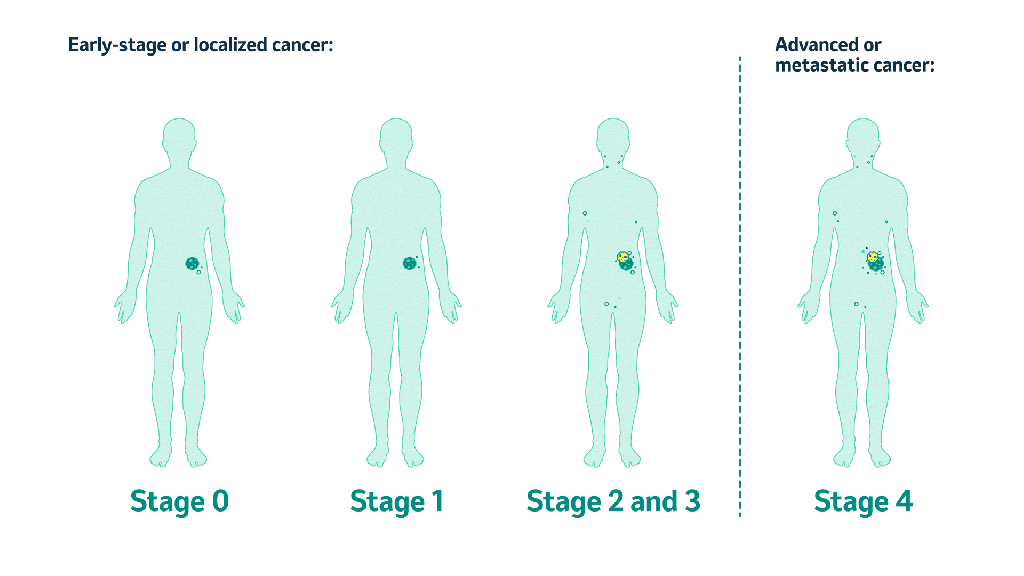 Early-stage or localized cancer:

Advanced or metastatic cancer:

Stage 0

Stage 1

Stage 2 and 3

Stage 4